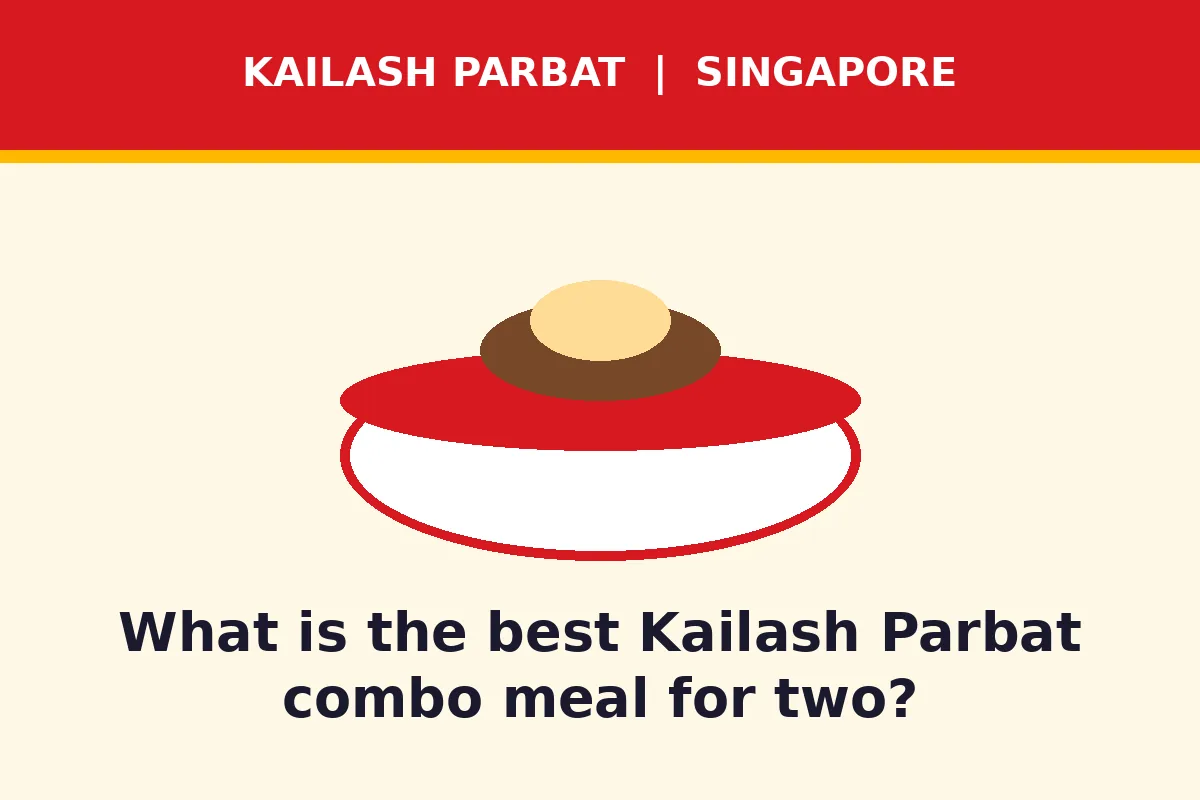 KAILASH PARBAT | SINGAPORE

What is the best Kailash Parbat combo meal for two?